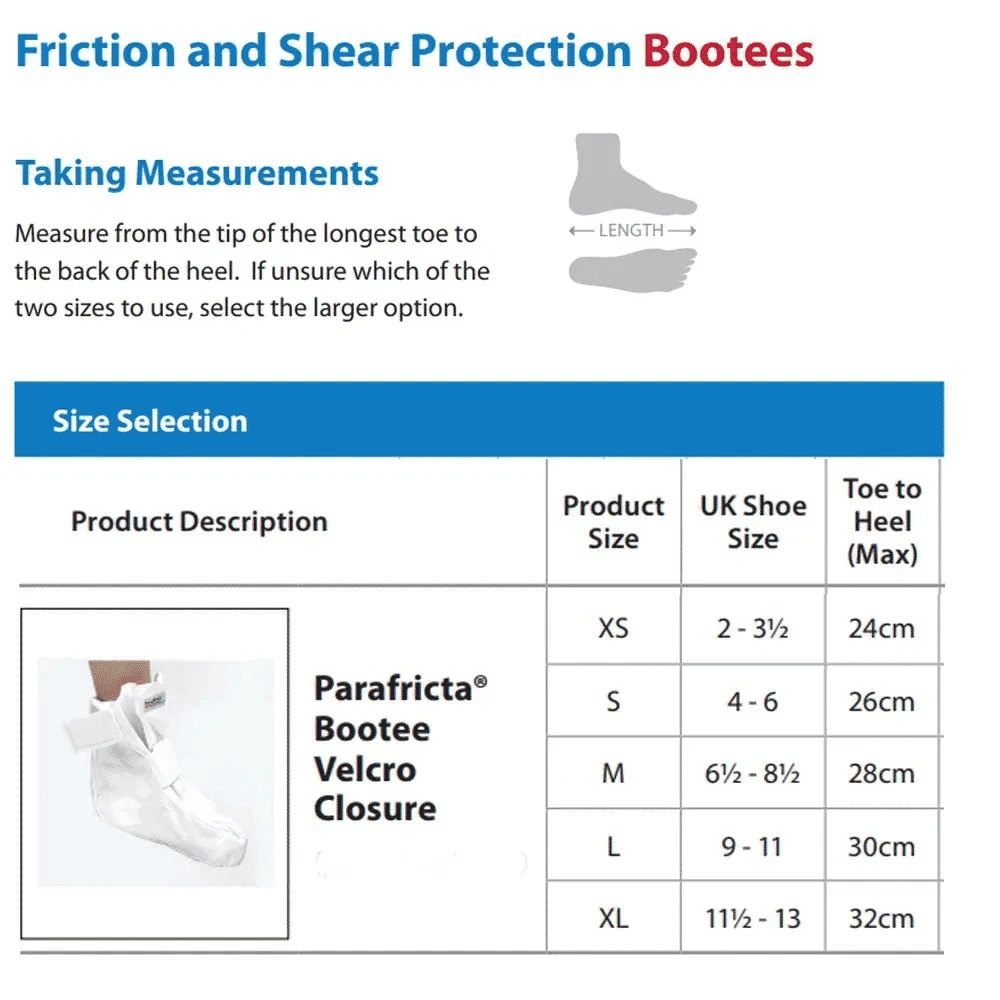 Friction and Shear Protection Bootees

Taking Measurements

Measure from the tip of the longest toe to the back of the heel. If unsure which of the two sizes to use, select the larger option.

← LENGTH →

Size Selection

| Product Description | Product Size | UK Shoe Size | Toe to Heel (Max) |
|---|---|---|---|
| Parafricta® Bootee Velcro Closure | XS | 2 - 3½ | 24cm |
| | S | 4 - 6 | 26cm |
| | M | 6½ - 8½ | 28cm |
| | L | 9 - 11 | 30cm |
| | XL | 11½ - 13 | 32cm |